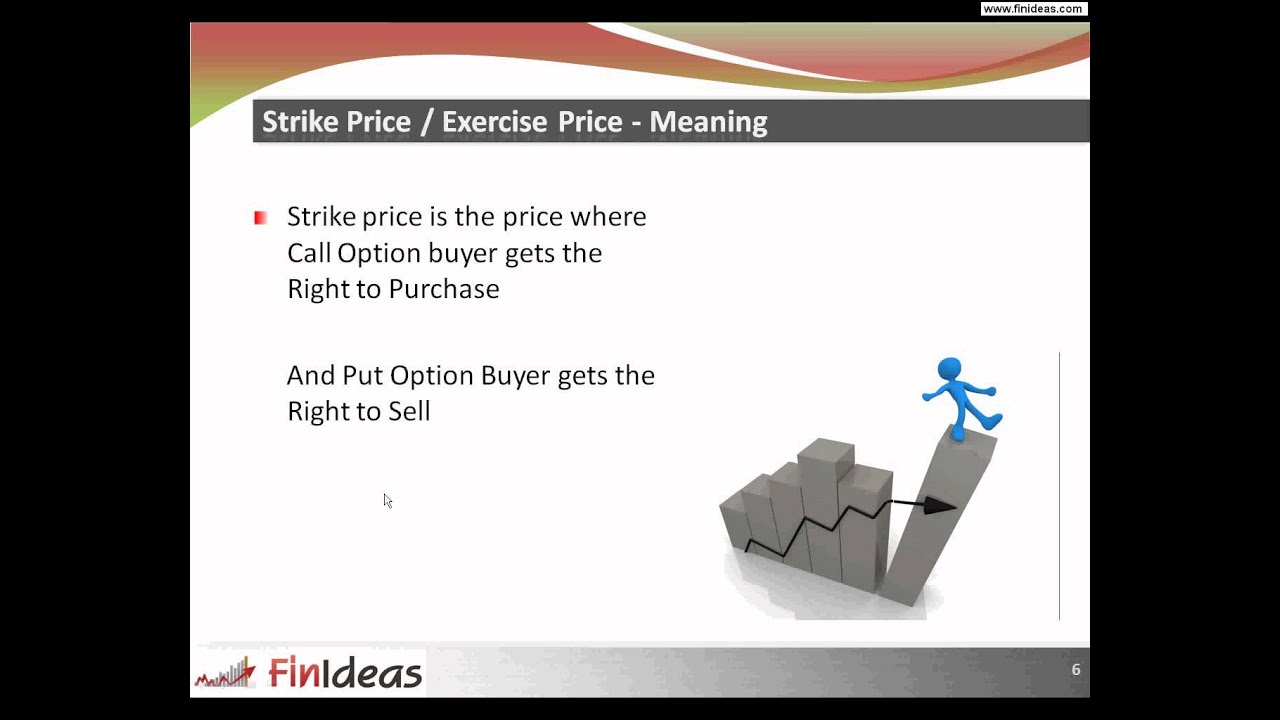 www.finideas.com

Strike Price / Exercise Price - Meaning

Strike price is the price where Call Option buyer gets the Right to Purchase

And Put Option Buyer gets the Right to Sell

FinIdeas

6